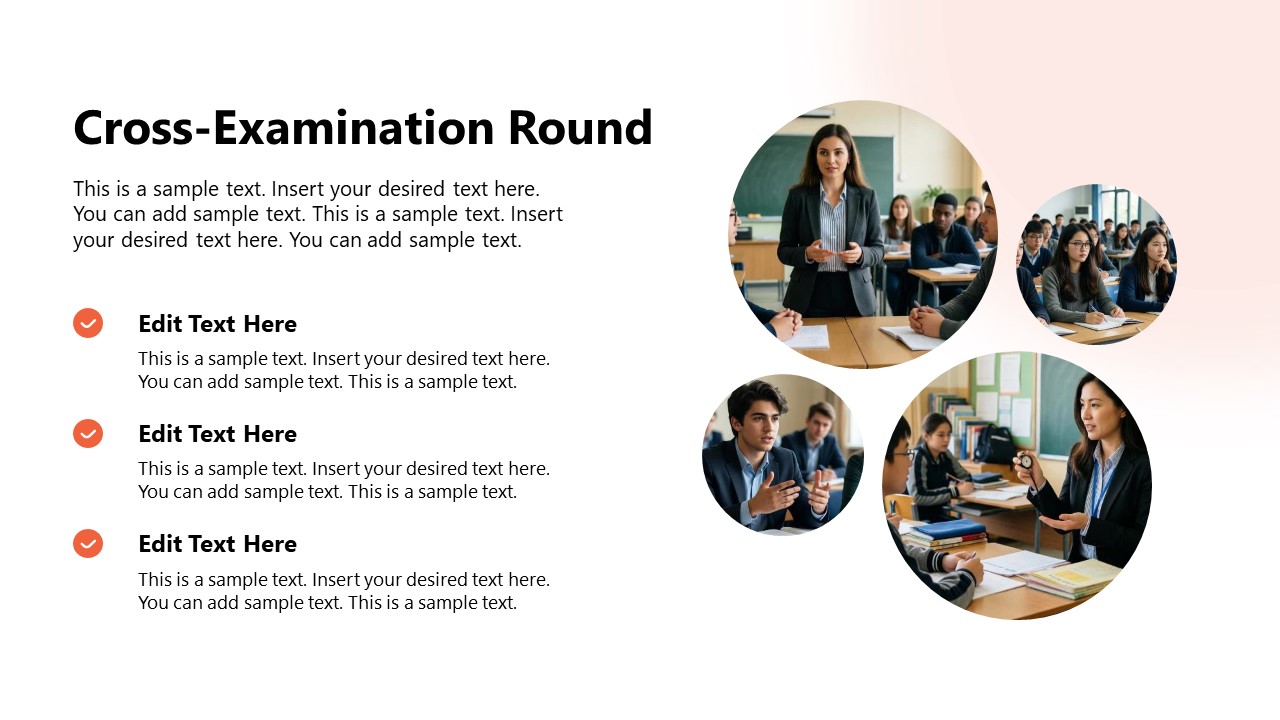 Cross-Examination Round

This is a sample text. Insert your desired text here. You can add sample text. This is a sample text. Insert your desired text here. You can add sample text.

Edit Text Here

This is a sample text. Insert your desired text here. You can add sample text. This is a sample text.

Edit Text Here

This is a sample text. Insert your desired text here. You can add sample text. This is a sample text.

Edit Text Here

This is a sample text. Insert your desired text here. You can add sample text. This is a sample text.